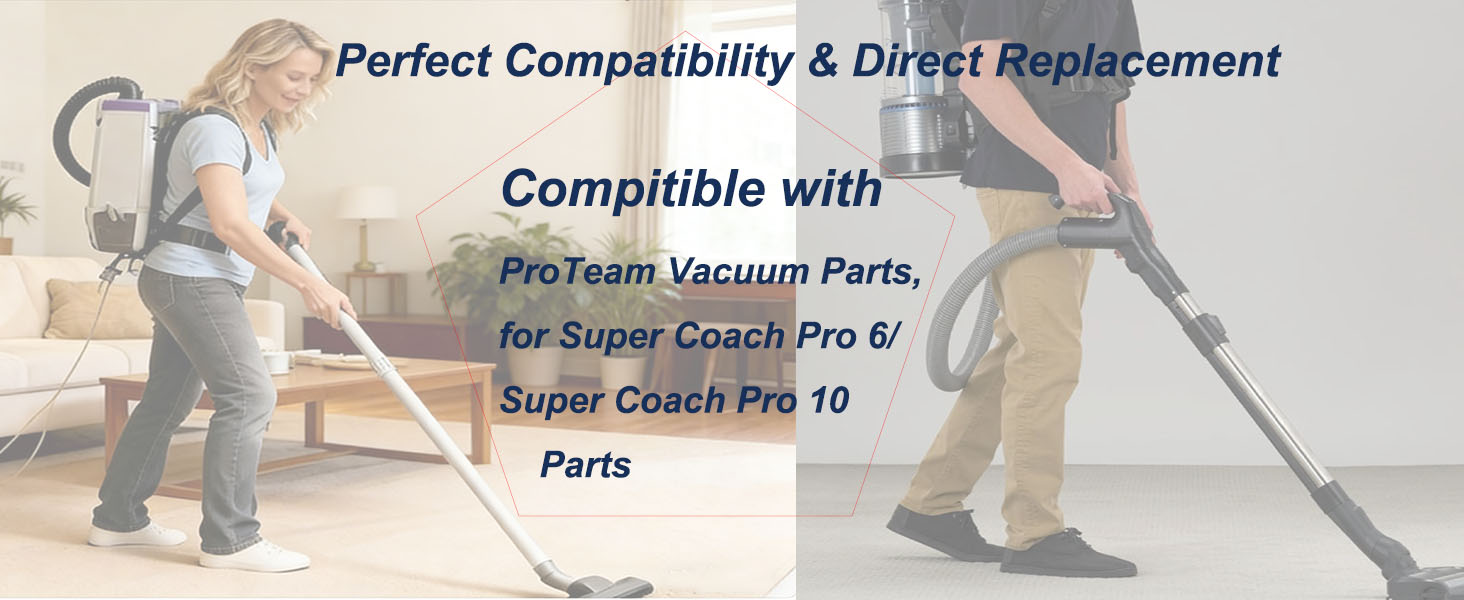 Perfect Compatibility & Direct Replacement

Compitible with

ProTeam Vacuum Parts,
for Super Coach Pro 6/
Super Coach Pro 10
Parts